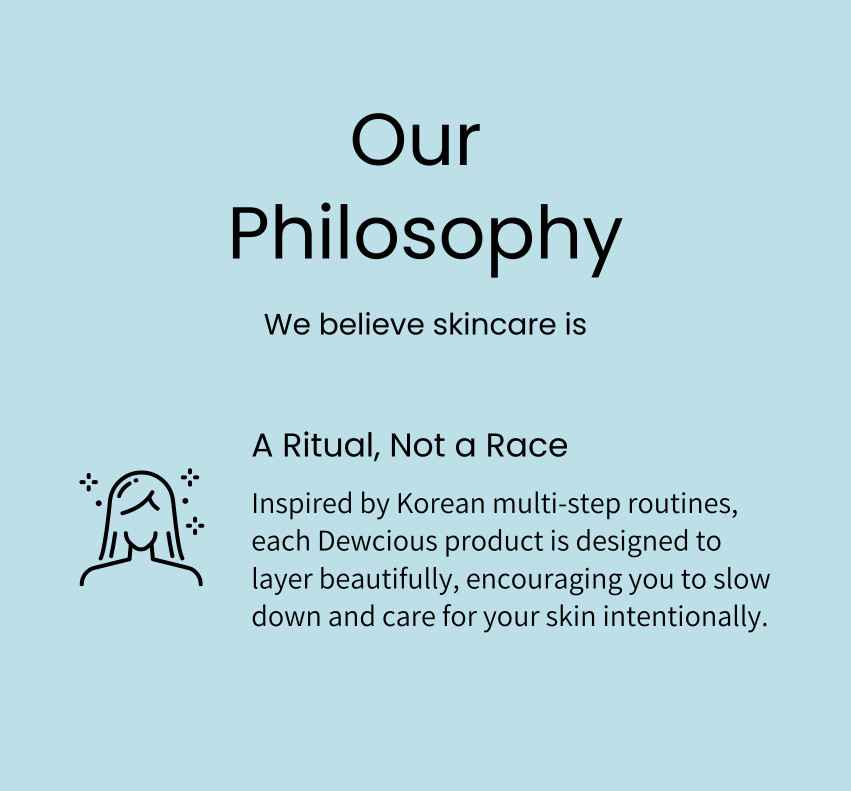 Our Philosophy

We believe skincare is

A Ritual, Not a Race

Inspired by Korean multi-step routines, each Dewcious product is designed to layer beautifully, encouraging you to slow down and care for your skin intentionally.